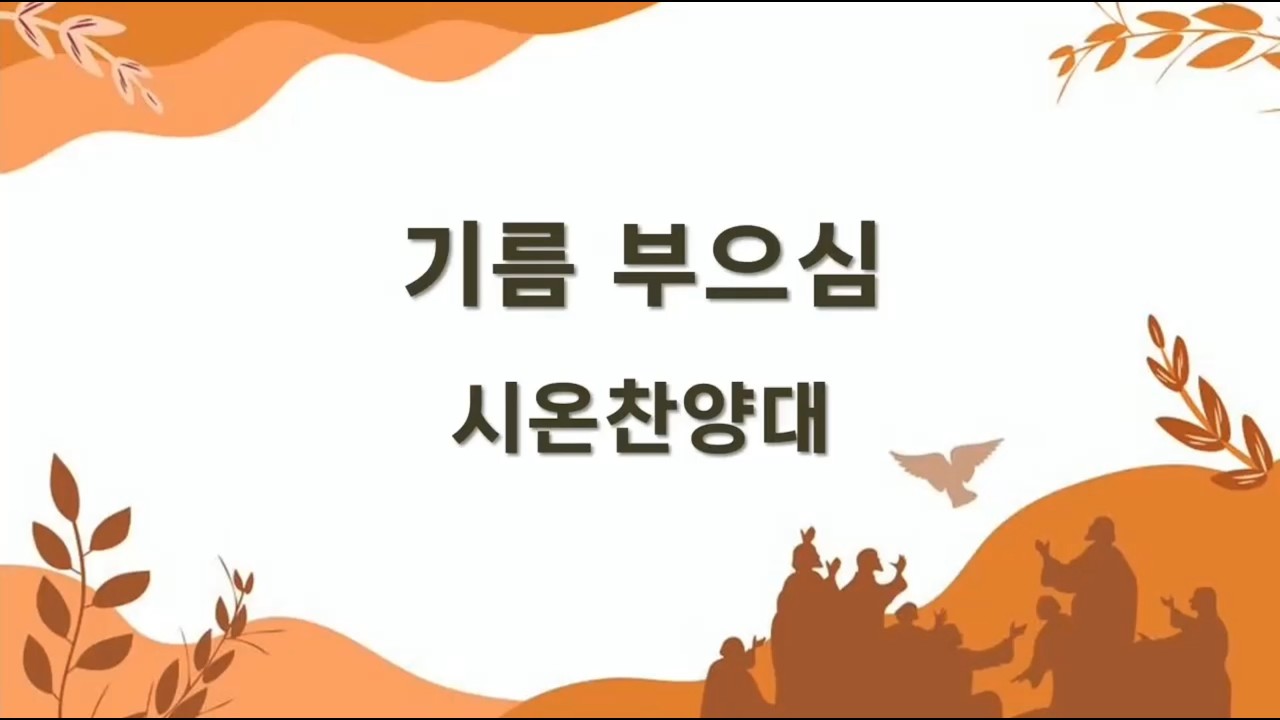 기름 부으심

시온찬양대